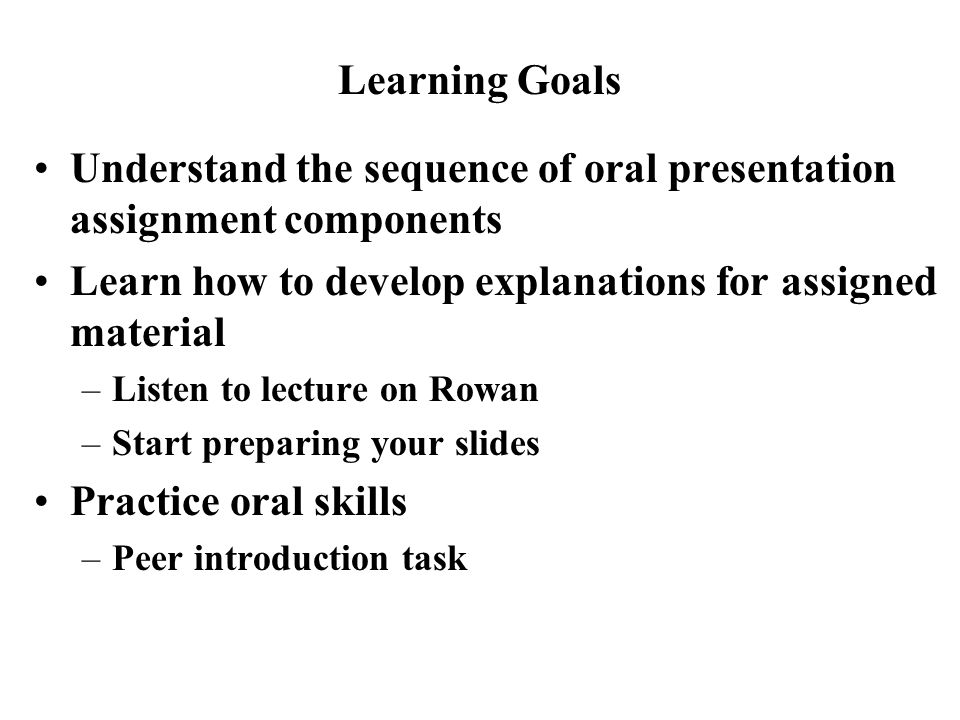 Learning Goals

• Understand the sequence of oral presentation assignment components

• Learn how to develop explanations for assigned material

– Listen to lecture on Rowan

– Start preparing your slides

• Practice oral skills

– Peer introduction task